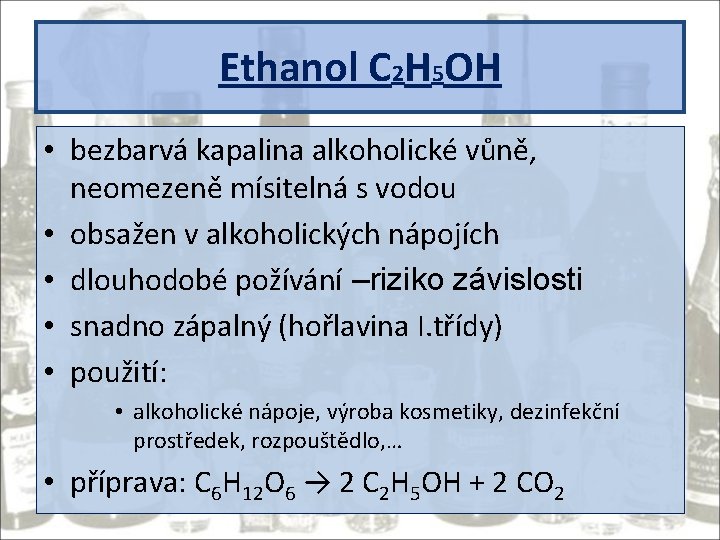 Ethanol $C_2H_5OH$

• bezbarvá kapalina alkoholické vůně, neomezeně mísitelná s vodou
• obsažen v alkoholických nápojích
• dlouhodobé požívání –riziko závislosti
• snadno zápalný (hořlavina I.třídy)
• použití:
  • alkoholické nápoje, výroba kosmetiky, dezinfekční prostředek, rozpouštědlo,...
• příprava: $C_6H_{12}O_6 \rightarrow 2\ C_2H_5OH + 2\ CO_2$